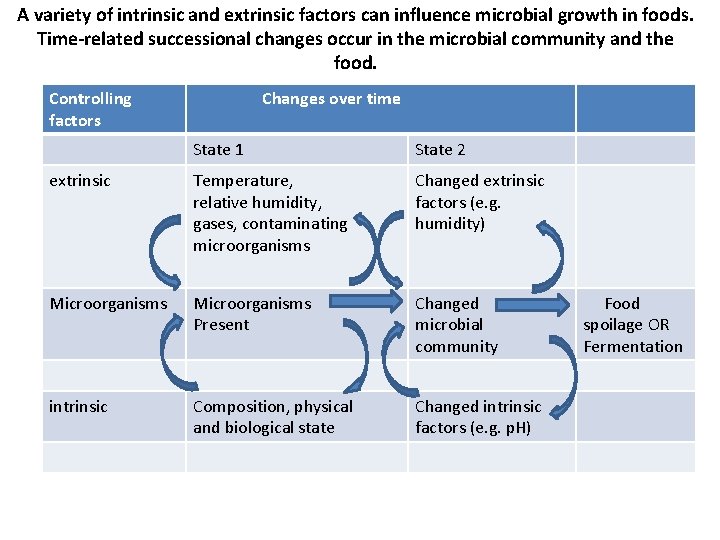 A variety of intrinsic and extrinsic factors can influence microbial growth in foods. Time-related successional changes occur in the microbial community and the food.

| Controlling factors | Changes over time | | |
|---|---|---|---|
| | State 1 | State 2 | |
| extrinsic | Temperature, relative humidity, gases, contaminating microorganisms | Changed extrinsic factors (e.g. humidity) | |
| Microorganisms | Microorganisms Present | Changed microbial community | Food spoilage OR Fermentation |
| | | | |
| intrinsic | Composition, physical and biological state | Changed intrinsic factors (e.g. pH) | |
| | | | |